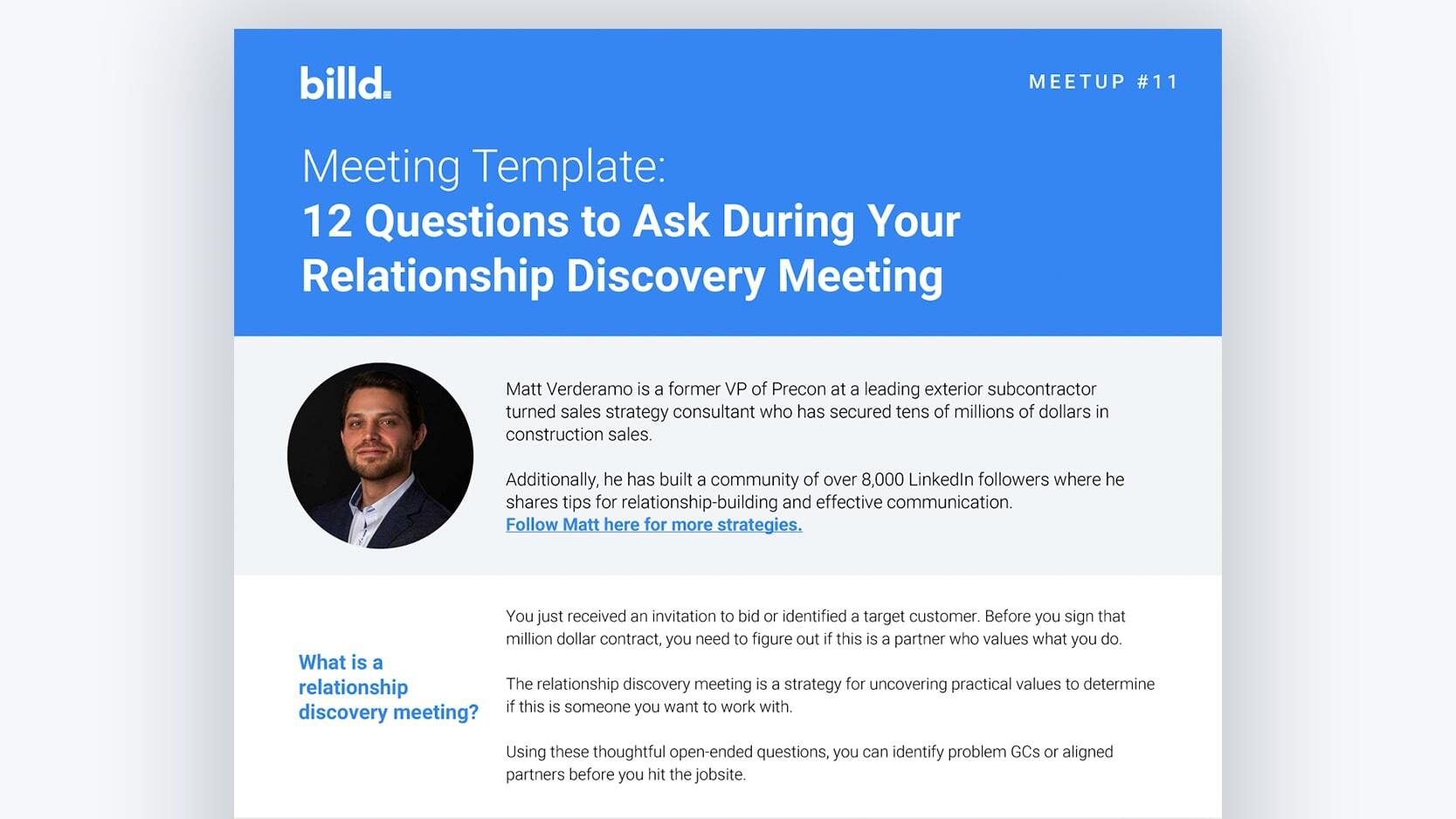 billd.

MEETUP #11

Meeting Template:
12 Questions to Ask During Your Relationship Discovery Meeting

Matt Verderamo is a former VP of Precon at a leading exterior subcontractor turned sales strategy consultant who has secured tens of millions of dollars in construction sales.

Additionally, he has built a community of over 8,000 LinkedIn followers where he shares tips for relationship-building and effective communication.
Follow Matt here for more strategies.

What is a relationship discovery meeting?

You just received an invitation to bid or identified a target customer. Before you sign that million dollar contract, you need to figure out if this is a partner who values what you do.

The relationship discovery meeting is a strategy for uncovering practical values to determine if this is someone you want to work with.

Using these thoughtful open-ended questions, you can identify problem GCs or aligned partners before you hit the jobsite.